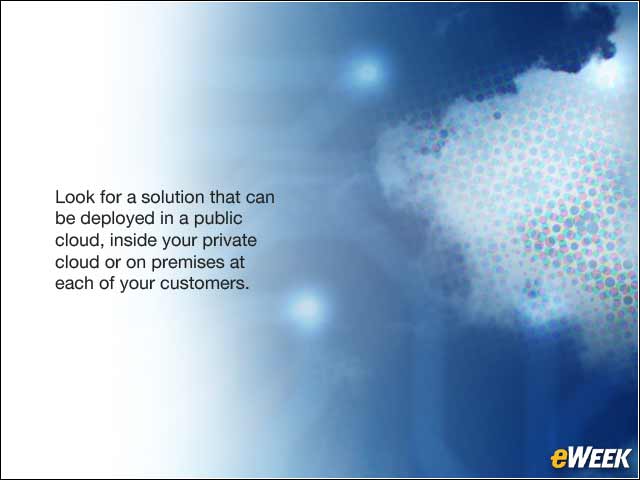 Look for a solution that can be deployed in a public cloud, inside your private cloud or on premises at each of your customers.

eWEEK